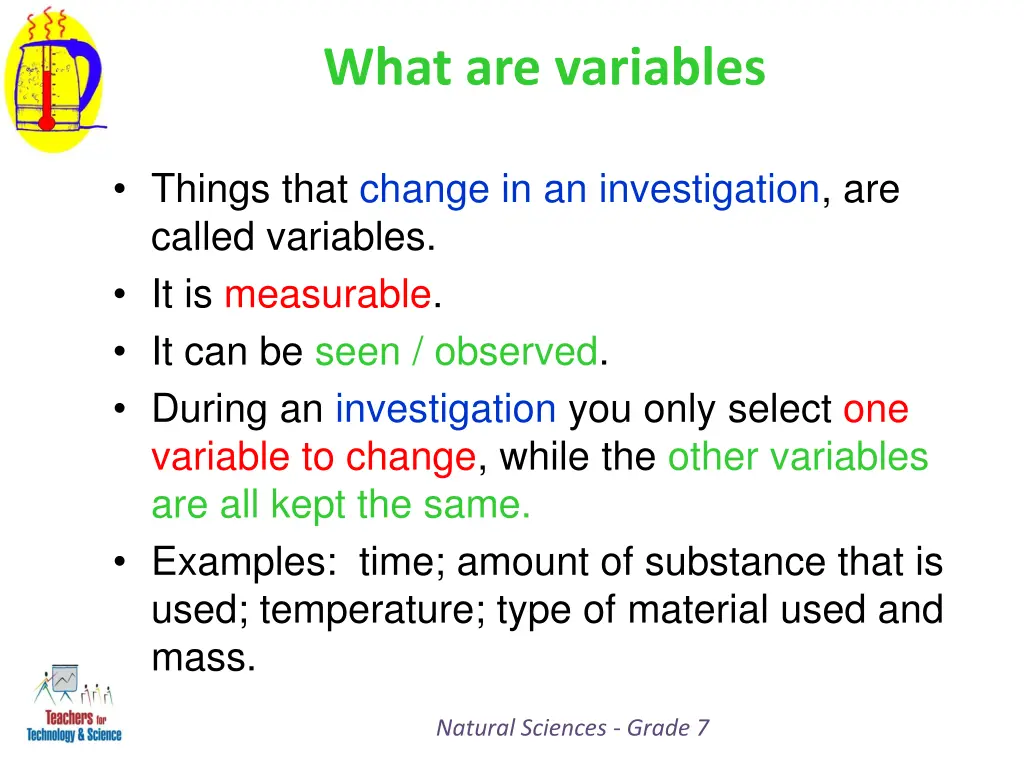 What are variables

• Things that change in an investigation, are called variables.
• It is measurable.
• It can be seen / observed.
• During an investigation you only select one variable to change, while the other variables are all kept the same.
• Examples: time; amount of substance that is used; temperature; type of material used and mass.

Teachers for Technology & Science

Natural Sciences - Grade 7